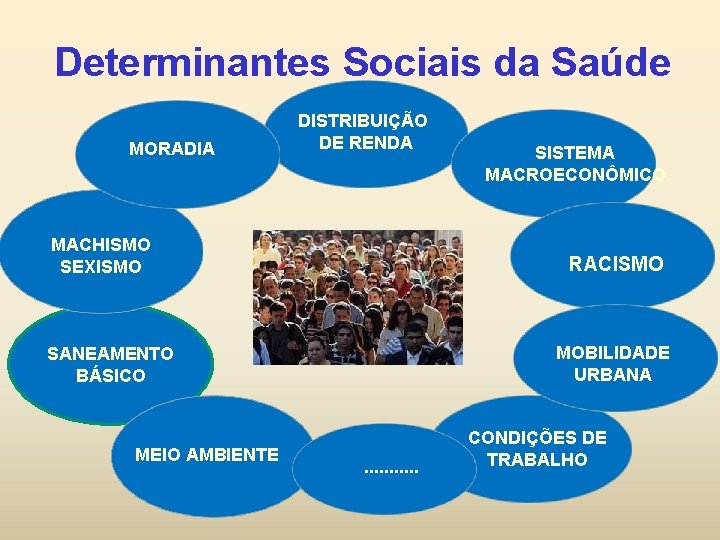 Determinantes Sociais da Saúde

MORADIA

DISTRIBUIÇÃO DE RENDA

SISTEMA MACROECONÔMICO

MACHISMO SEXISMO

RACISMO

SANEAMENTO BÁSICO

MOBILIDADE URBANA

MEIO AMBIENTE

...........

CONDIÇÕES DE TRABALHO